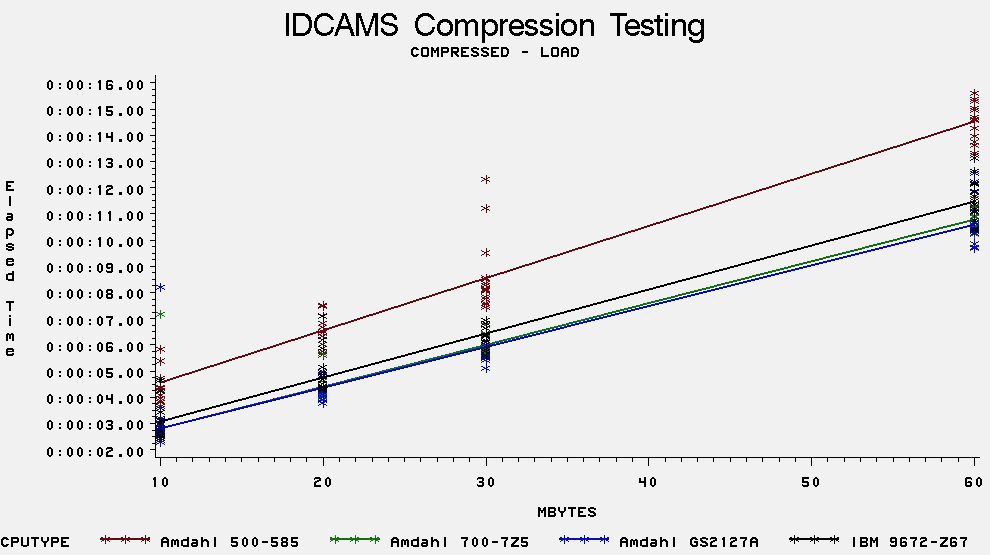 IDCAMS Compression Testing
COMPRESSED - LOAD

Elapsed Time

0:00:16.00
0:00:15.00
0:00:14.00
0:00:13.00
0:00:12.00
0:00:11.00
0:00:10.00
0:00:09.00
0:00:08.00
0:00:07.00
0:00:06.00
0:00:05.00
0:00:04.00
0:00:03.00
0:00:02.00

10 20 30 40 50 60

MBYTES

CPUTYPE Amdahl 500-585 Amdahl 700-7Z5 Amdahl GS2127A IBM 9672-Z67